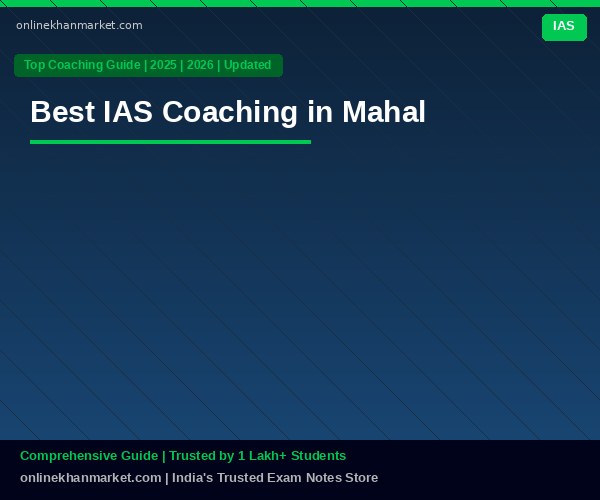 onlinekhanmarket.com

IAS

Top Coaching Guide | 2025 | 2026 | Updated

Best IAS Coaching in Mahal

Comprehensive Guide | Trusted by 1 Lakh+ Students

onlinekhanmarket.com | India's Trusted Exam Notes Store